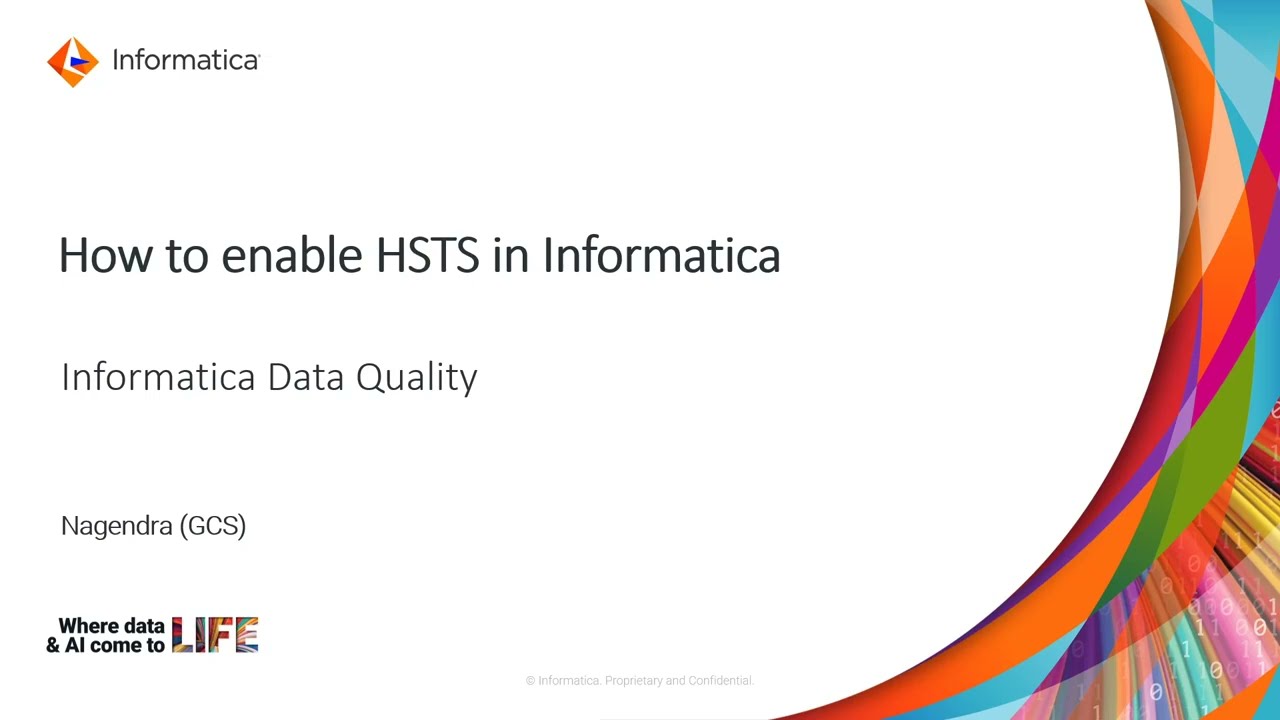 Informatica

How to enable HSTS in Informatica

Informatica Data Quality

Nagendra (GCS)

Where data & AI come to LIFE

© Informatica. Proprietary and Confidential.